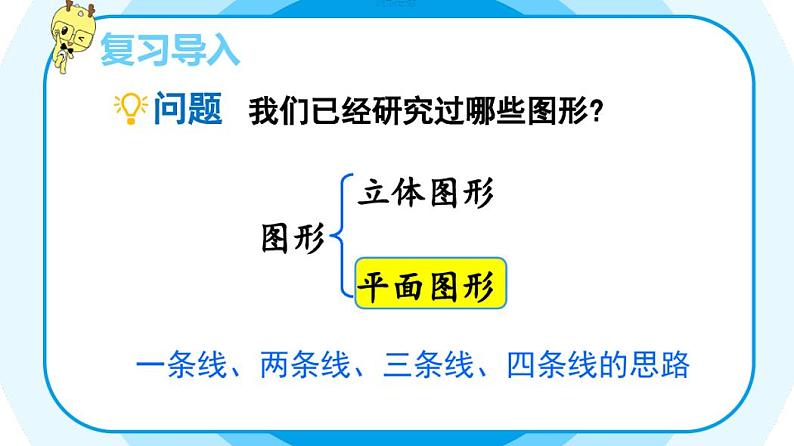 复习导入

问题 我们已经研究过哪些图形？

图形

立体图形

平面图形

一条线、两条线、三条线、四条线的思路